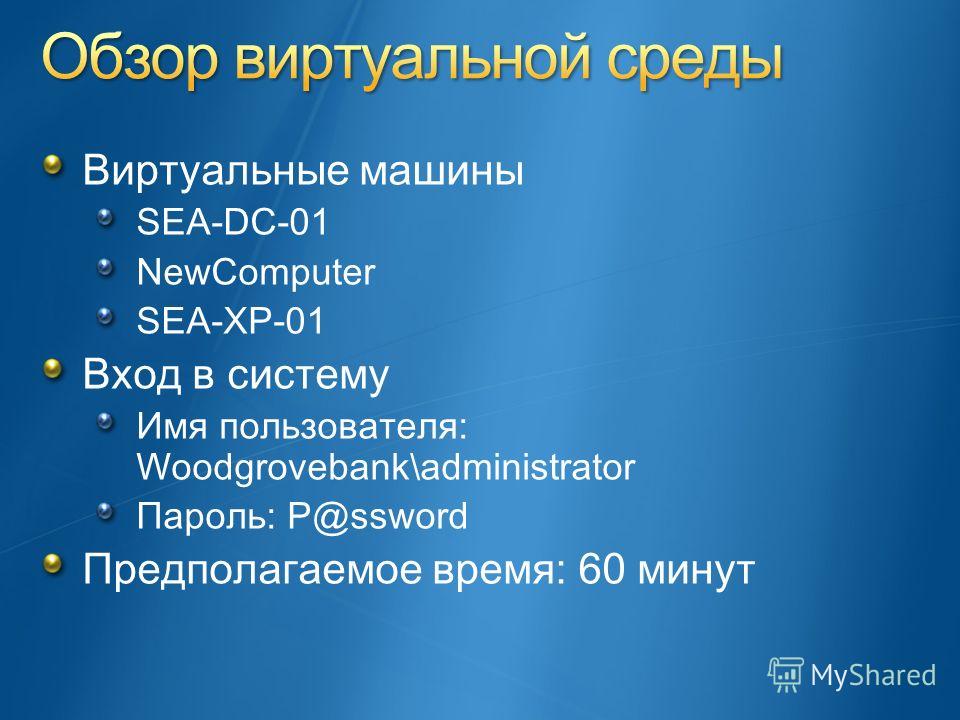 Обзор виртуальной среды

Виртуальные машины

SEA-DC-01

NewComputer

SEA-XP-01

Вход в систему

Имя пользователя: Woodgrovebank\administrator

Пароль: P@ssword

Предполагаемое время: 60 минут

MyShared